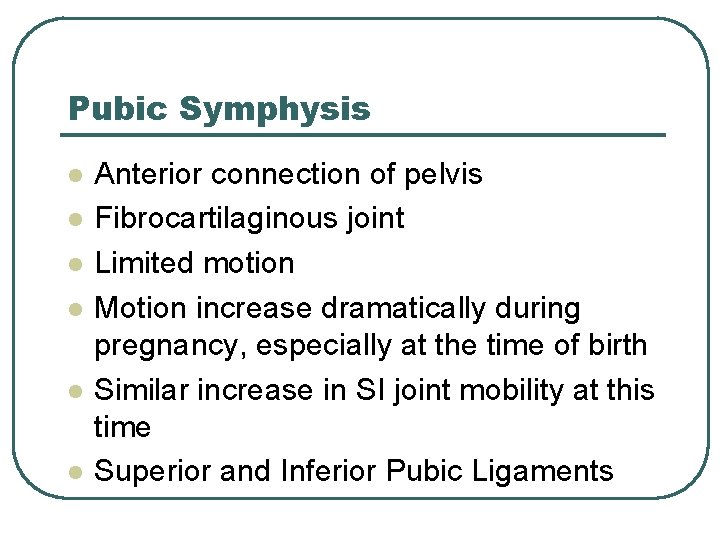 Pubic Symphysis

- Anterior connection of pelvis
- Fibrocartilaginous joint
- Limited motion
- Motion increase dramatically during pregnancy, especially at the time of birth
- Similar increase in SI joint mobility at this time
- Superior and Inferior Pubic Ligaments